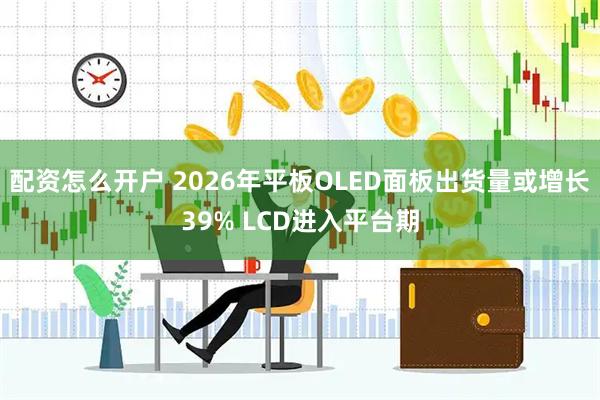 配资怎么开户 2026年平板OLED面板出货量或增长39% LCD进入平台期